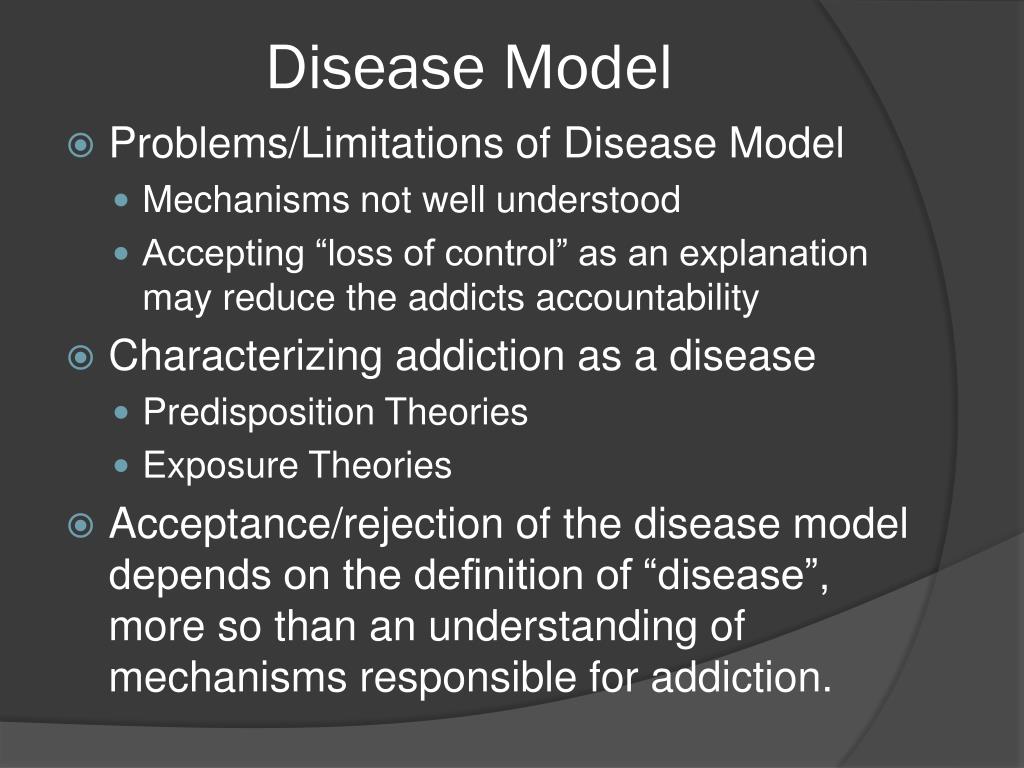 Disease Model

Problems/Limitations of Disease Model

Mechanisms not well understood

Accepting “loss of control” as an explanation may reduce the addicts accountability

Characterizing addiction as a disease

Predisposition Theories

Exposure Theories

Acceptance/rejection of the disease model depends on the definition of “disease”, more so than an understanding of mechanisms responsible for addiction.